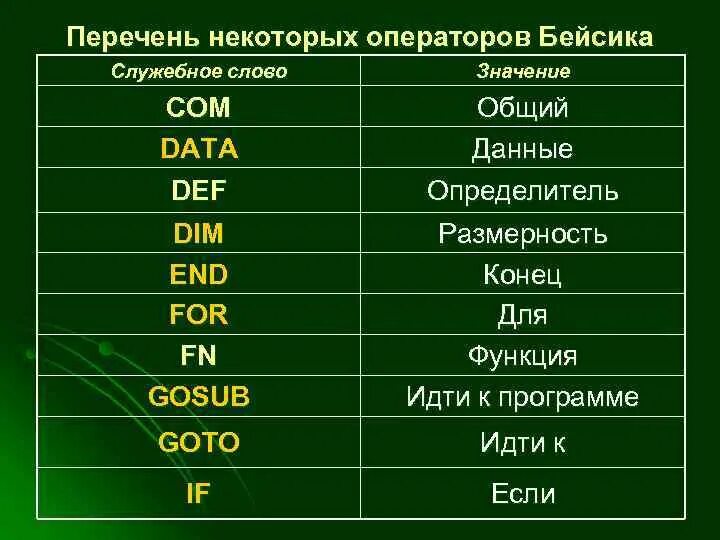 Перечень некоторых операторов Бейсика

| Служебное слово | Значение |
|---|---|
| COM | Общий |
| DATA | Данные |
| DEF | Определитель |
| DIM | Размерность |
| END | Конец |
| FOR | Для |
| FN | Функция |
| GOSUB | Идти к программе |
| GOTO | Идти к |
| IF | Если |